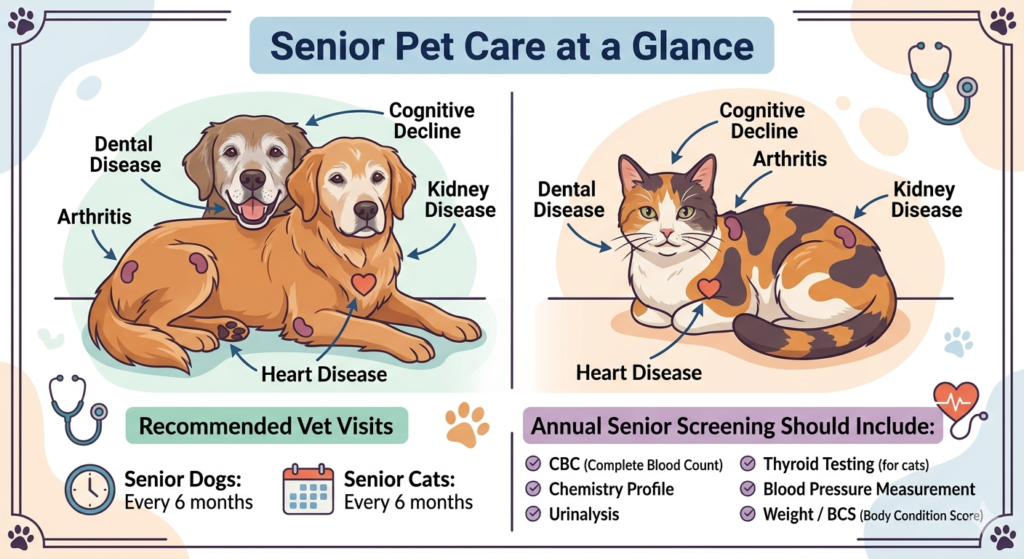 Senior Pet Care at a Glance

Cognitive Decline
Dental Disease
Kidney Disease
Arthritis
Heart Disease

Cognitive Decline
Arthritis
Dental Disease
Kidney Disease
Heart Disease

Recommended Vet Visits

Senior Dogs: Every 6 months

Senior Cats: Every 6 months

Annual Senior Screening Should Include:

CBC (Complete Blood Count)
Chemistry Profile
Urinalysis
Thyroid Testing (for cats)
Blood Pressure Measurement
Weight / BCS (Body Condition Score)